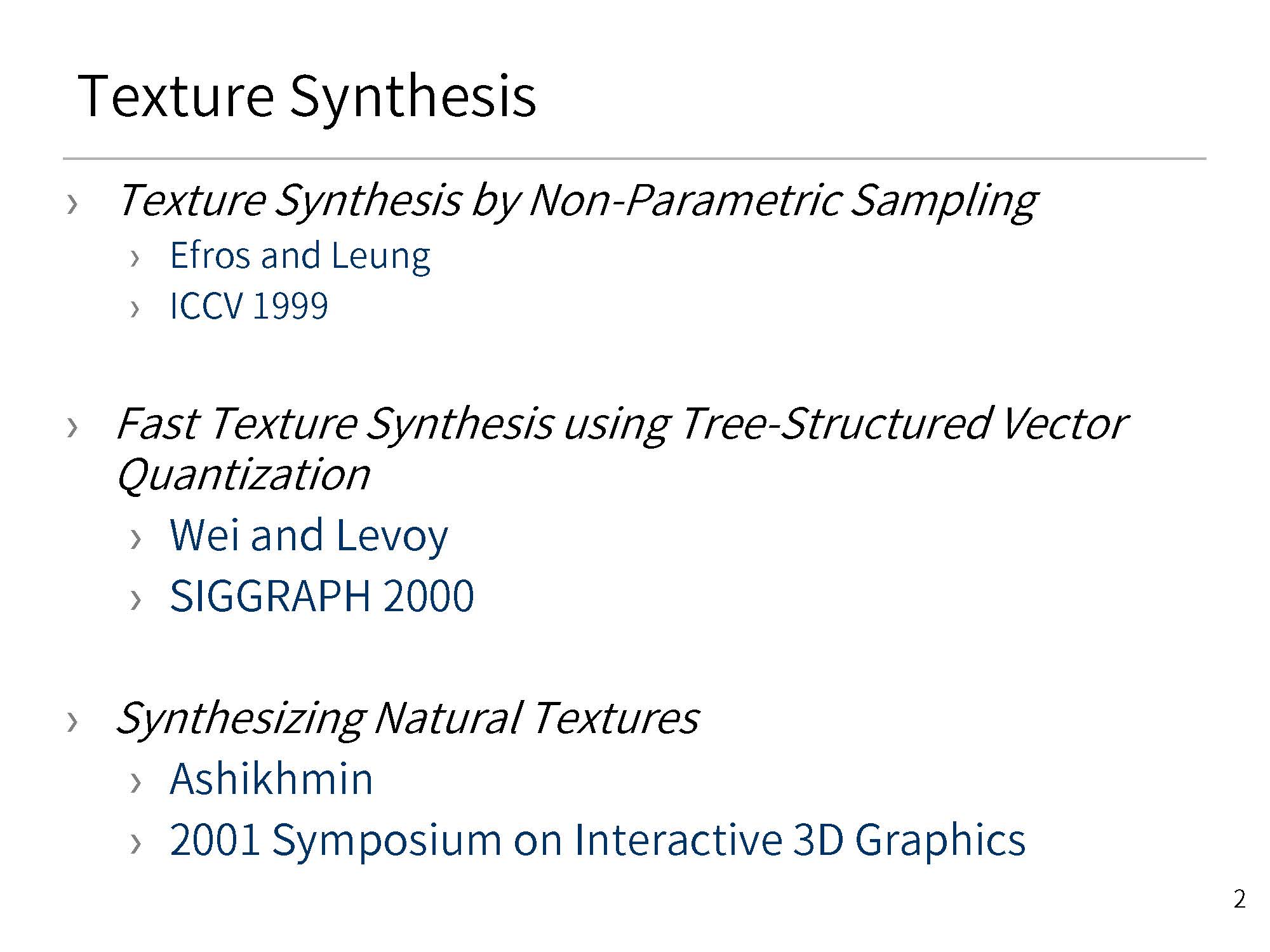 Texture Synthesis

› Texture Synthesis by Non-Parametric Sampling
› Efros and Leung
› ICCV 1999

› Fast Texture Synthesis using Tree-Structured Vector Quantization
› Wei and Levoy
› SIGGRAPH 2000

› Synthesizing Natural Textures
› Ashikhmin
› 2001 Symposium on Interactive 3D Graphics

2